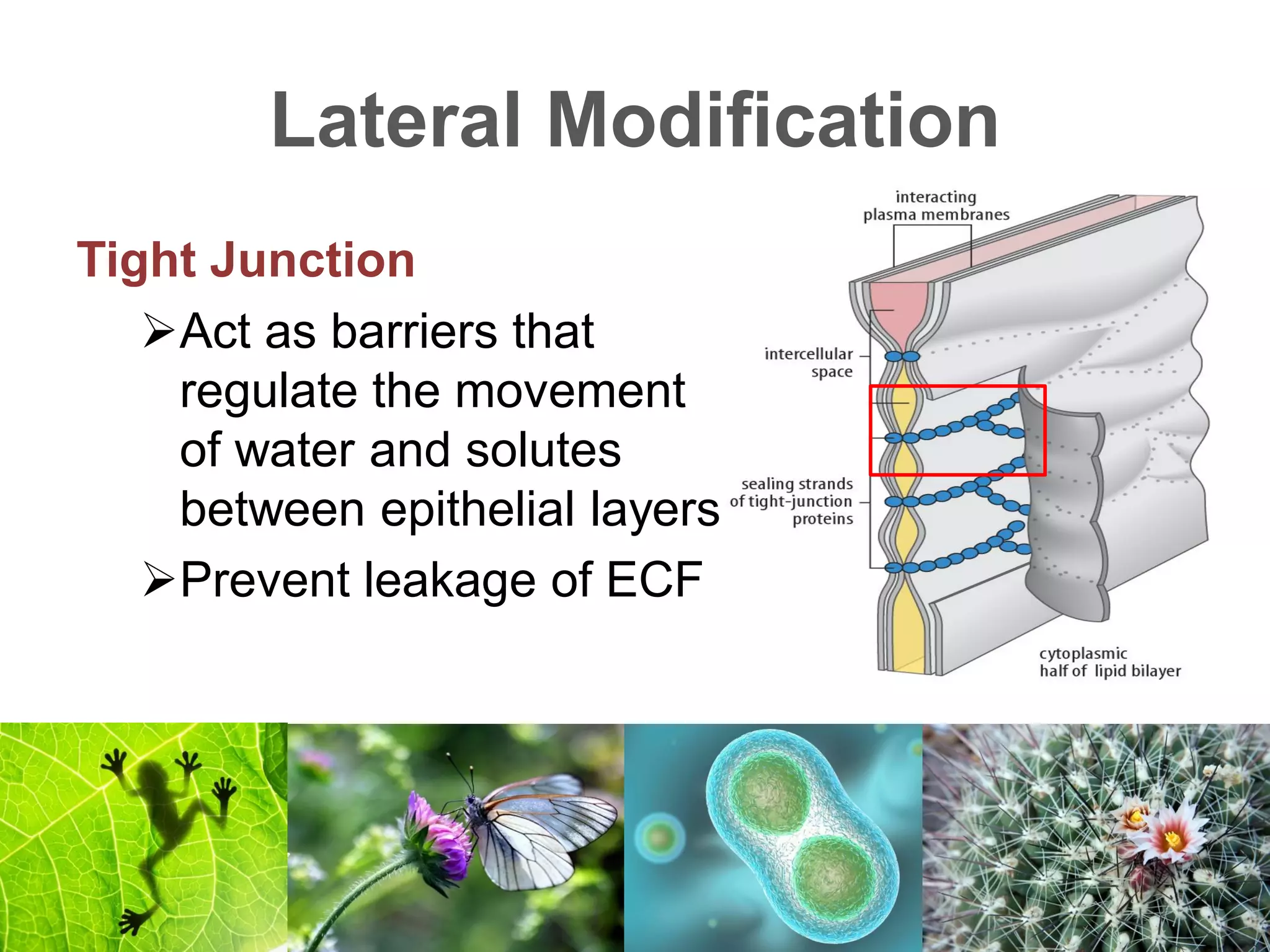 Lateral Modification

Tight Junction

➢Act as barriers that regulate the movement of water and solutes between epithelial layers

➢Prevent leakage of ECF

interacting plasma membranes

intercellular space

sealing strands of tight-junction proteins

cytoplasmic half of lipid bilayer